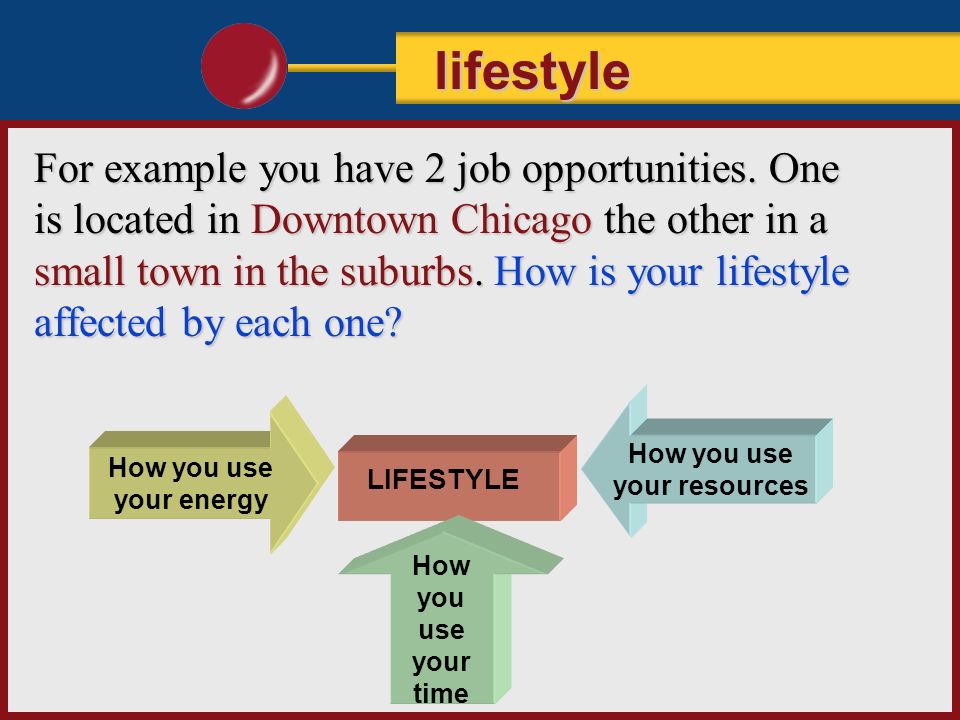 lifestyle

For example you have 2 job opportunities. One is located in Downtown Chicago the other in a small town in the suburbs. How is your lifestyle affected by each one?

How you use your energy

LIFESTYLE

How you use your resources

How you use your time